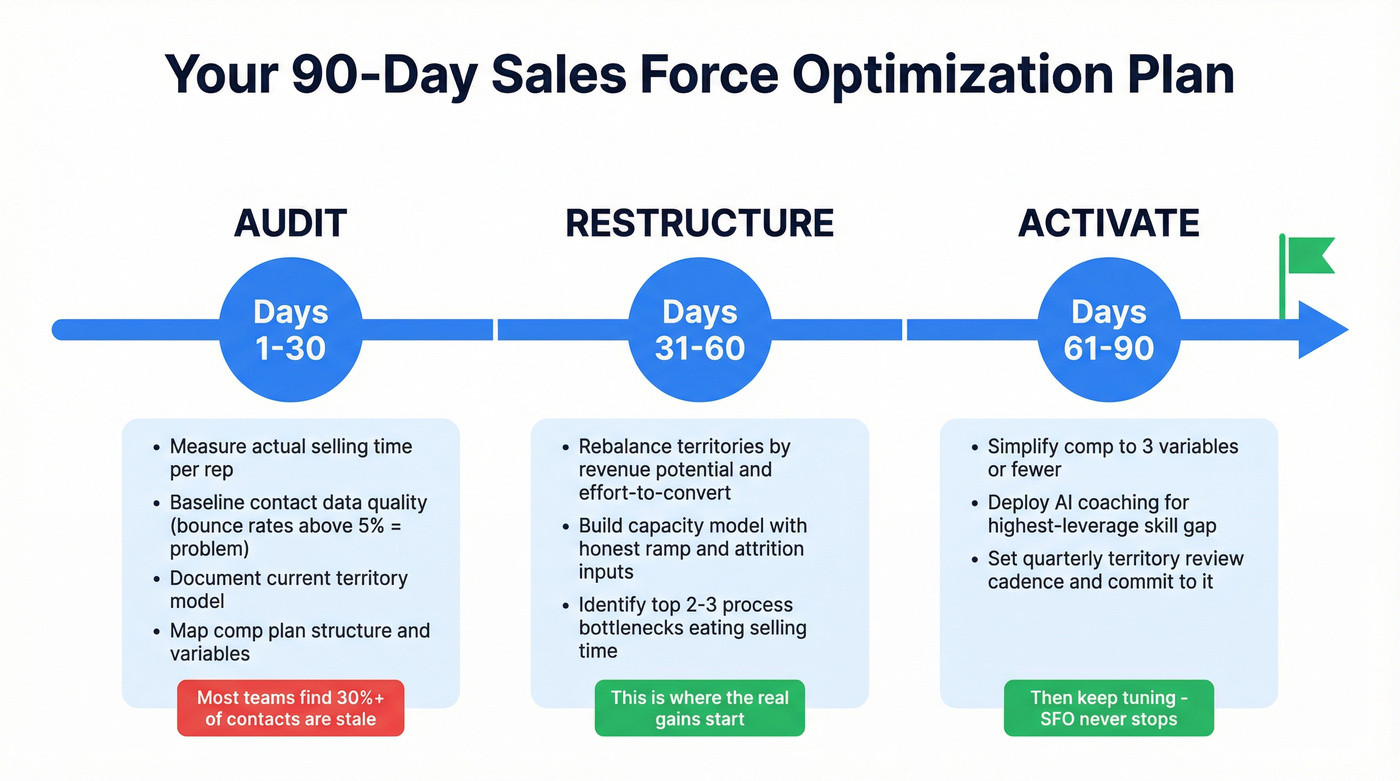 Your 90-Day Sales Force Optimization Plan

AUDIT

Days 1-30

- Measure actual selling time per rep
- Baseline contact data quality (bounce rates above 5% = problem)
- Document current territory model
- Map comp plan structure and variables

Most teams find 30%+ of contacts are stale

RESTRUCTURE

Days 31-60

- Rebalance territories by revenue potential and effort-to-convert
- Build capacity model with honest ramp and attrition inputs
- Identify top 2-3 process bottlenecks eating selling time

This is where the real gains start

ACTIVATE

Days 61-90

- Simplify comp to 3 variables or fewer
- Deploy AI coaching for highest-leverage skill gap
- Set quarterly territory review cadence and commit to it

Then keep tuning - SFO never stops